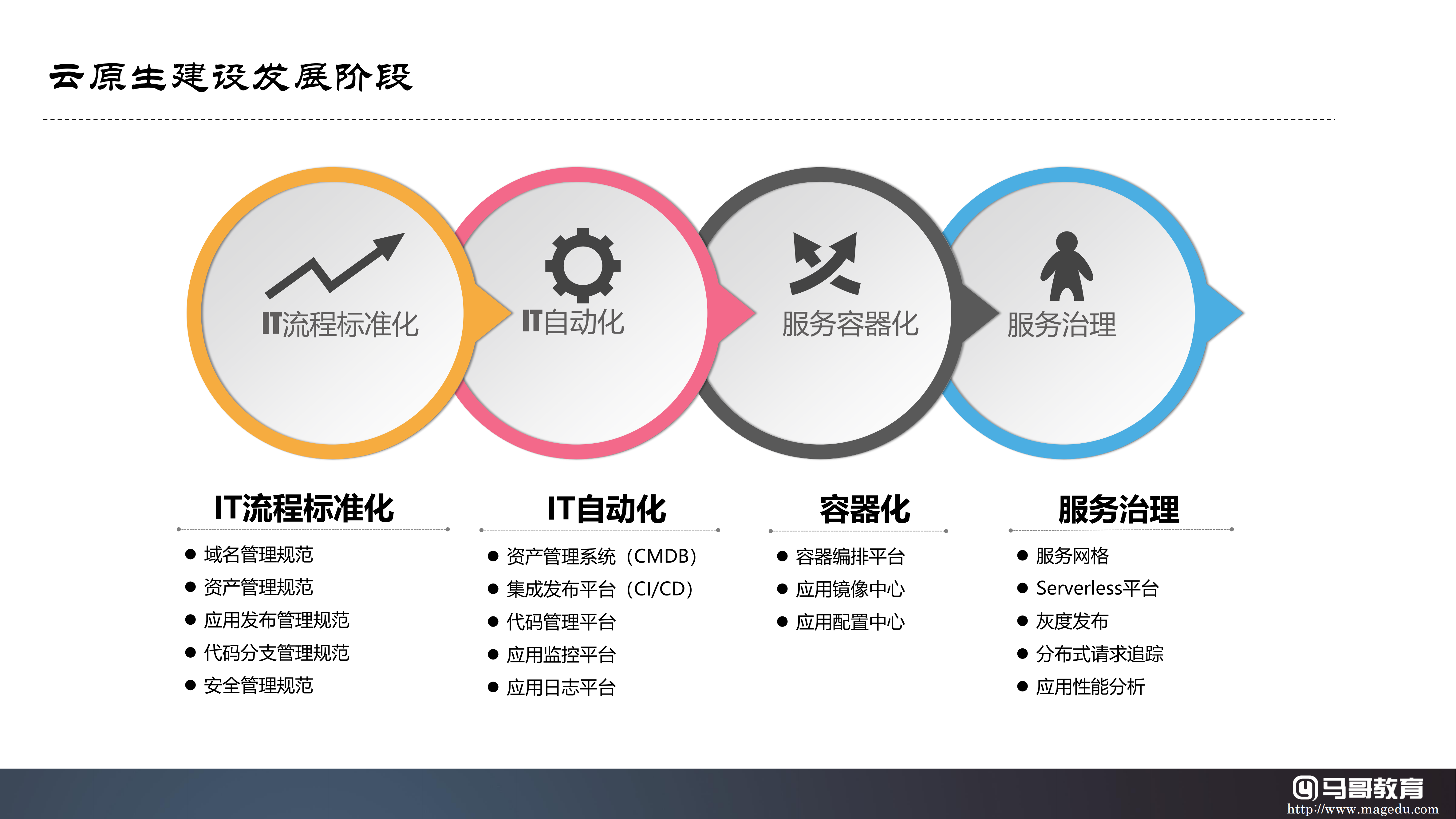 云原生建设发展阶段

IT流程标准化

IT自动化

服务容器化

服务治理

IT流程标准化

● 域名管理规范
● 资产管理规范
● 应用发布管理规范
● 代码分支管理规范
● 安全管理规范

IT自动化

● 资产管理系统（CMDB）
● 集成发布平台（CI/CD）
● 代码管理平台
● 应用监控平台
● 应用日志平台

容器化

● 容器编排平台
● 应用镜像中心
● 应用配置中心

服务治理

● 服务网格
● Serverless平台
● 灰度发布
● 分布式请求追踪
● 应用性能分析

马哥教育
http://www.magedu.com